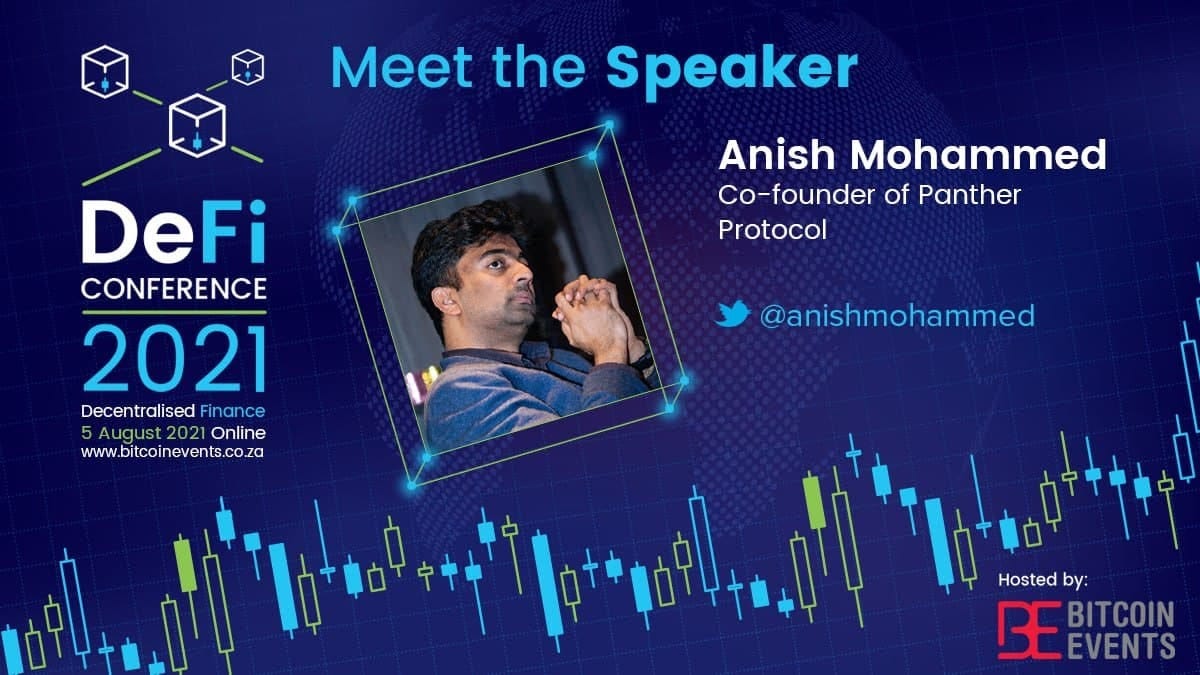 DeFi
CONFERENCE
2021
Decentralised Finance
5 August 2021 Online
www.bitcoinevents.co.za

Meet the Speaker

Anish Mohammed
Co-founder of Panther Protocol

@anishmohammed

Hosted by:
BE BITCOIN EVENTS